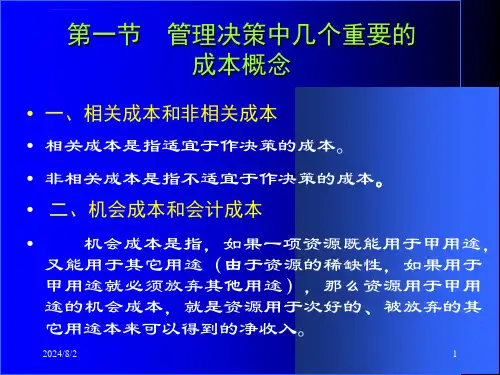 第一节　管理决策中几个重要的成本概念

• 一、相关成本和非相关成本

• 相关成本是指适宜于作决策的成本。

• 非相关成本是指不适宜于作决策的成本。

• 二、机会成本和会计成本

• 机会成本是指，如果一项资源既能用于甲用途，又能用于其它用途（由于资源的稀缺性，如果用于甲用途就必须放弃其他用途），那么资源用于甲用途的机会成本，就是资源用于次好的、被放弃的其它用途本来可以得到的净收入。

2024/8/2

1